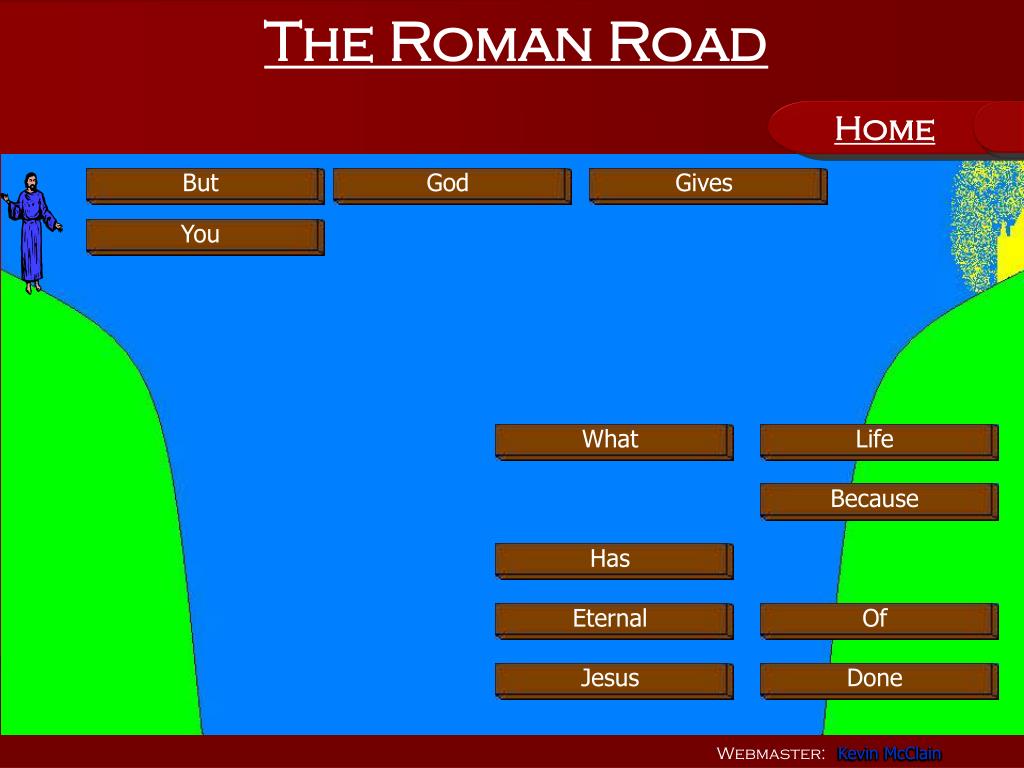 The Roman Road

Home

But

God

Gives

You

What

Life

Because

Has

Eternal

Of

Jesus

Done

Webmaster: Kevin McClain